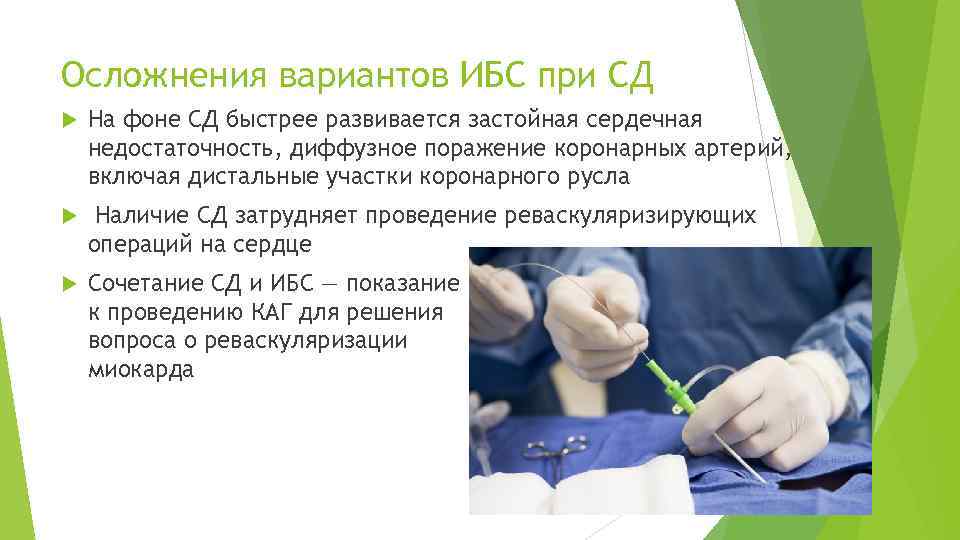 Осложнения вариантов ИБС при СД

На фоне СД быстрее развивается застойная сердечная недостаточность, диффузное поражение коронарных артерий, включая дистальные участки коронарного русла

Наличие СД затрудняет проведение реваскуляризирующих операций на сердце

Сочетание СД и ИБС — показание к проведению КАГ для решения вопроса о реваскуляризации миокарда